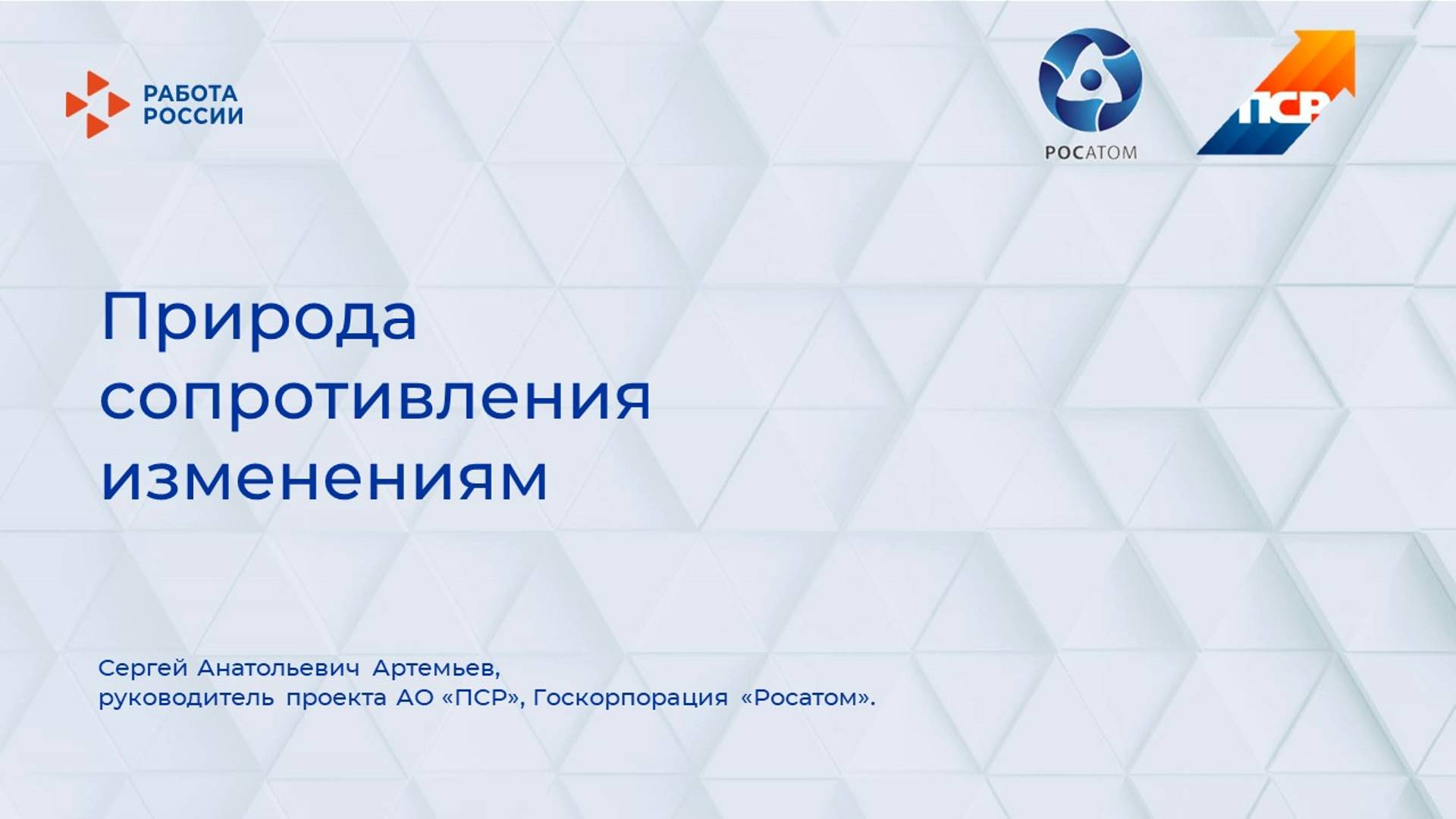 РАБОТА
РОССИИ

РОСАТОМ

ПСР

Природа сопротивления изменениям

Сергей Анатольевич Артемьев,
руководитель проекта АО «ПСР», Госкорпорация «Росатом».